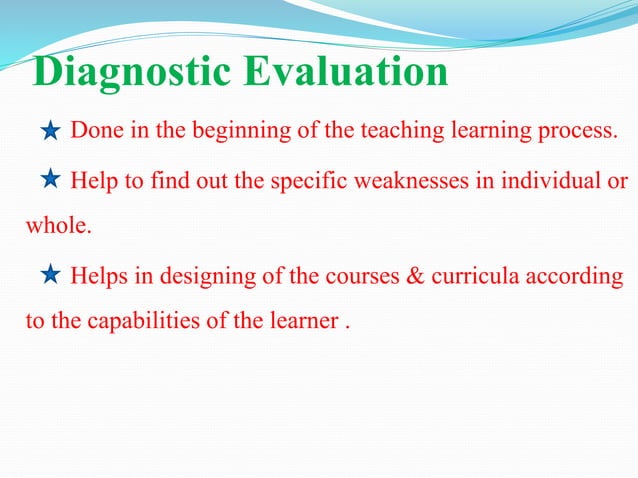 Diagnostic Evaluation

★ Done in the beginning of the teaching learning process.

★ Help to find out the specific weaknesses in individual or whole.

★ Helps in designing of the courses & curricula according to the capabilities of the learner .